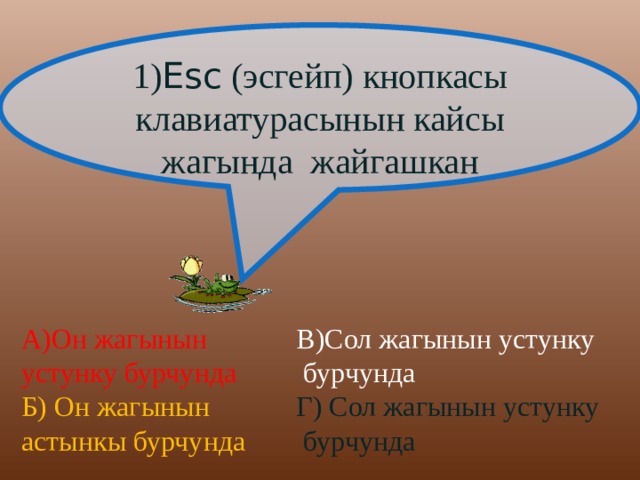 1)Esc (эсгейп) кнопкасы клавиатурасынын кайсы жагында жайгашкан

А)Он жагынын устунку бурчунда
Б) Он жагынын астынкы бурчунда

В)Сол жагынын устунку бурчунда
Г) Сол жагынын устунку бурчунда